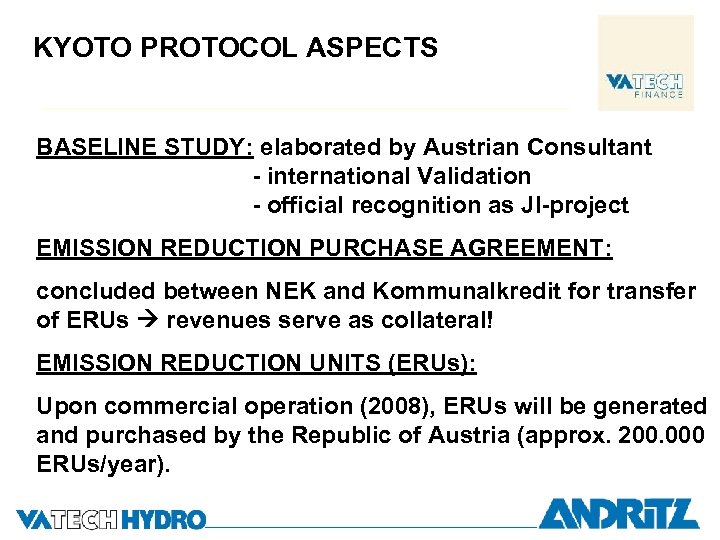 KYOTO PROTOCOL ASPECTS

VATECH FINANCE

BASELINE STUDY: elaborated by Austrian Consultant
- international Validation
- official recognition as JI-project

EMISSION REDUCTION PURCHASE AGREEMENT:

concluded between NEK and Kommunalkredit for transfer of ERUs → revenues serve as collateral!

EMISSION REDUCTION UNITS (ERUs):

Upon commercial operation (2008), ERUs will be generated and purchased by the Republic of Austria (approx. 200.000 ERUs/year).

VATECH HYDRO

ANDRITZ